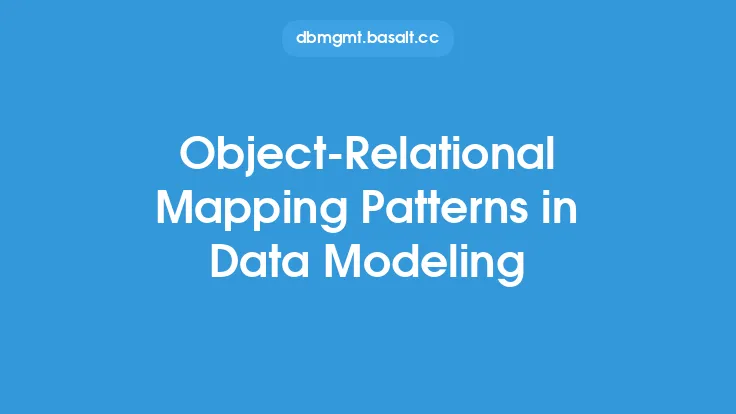 dbmgmt.basalt.cc

Object-Relational Mapping Patterns in Data Modeling